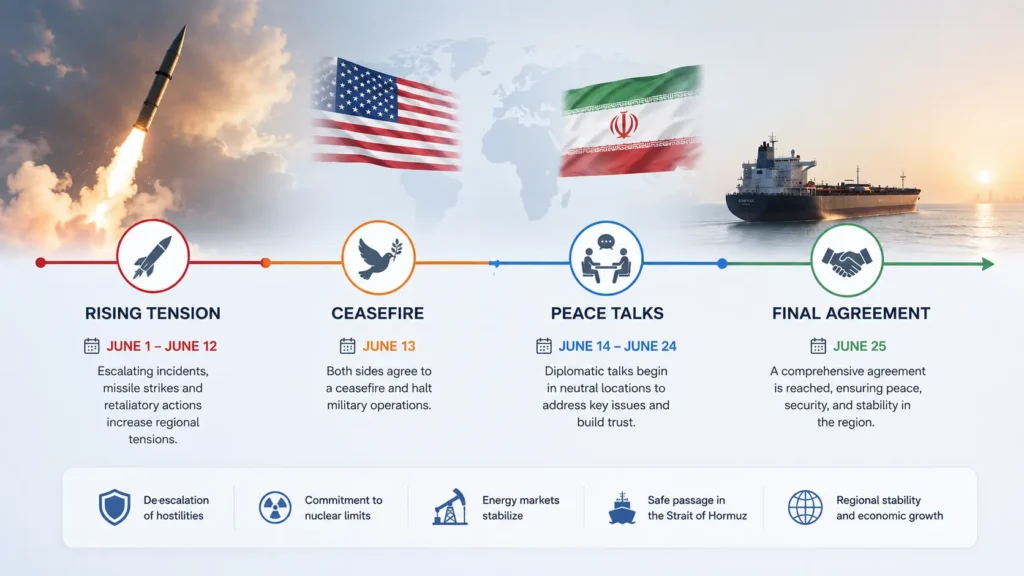 RISING TENSION

JUNE 1 – JUNE 12

Escalating incidents, missile strikes and retaliatory actions increase regional tensions.

CEASEFIRE

JUNE 13

Both sides agree to a ceasefire and halt military operations.

PEACE TALKS

JUNE 14 – JUNE 24

Diplomatic talks begin in neutral locations to address key issues and build trust.

FINAL AGREEMENT

JUNE 25

A comprehensive agreement is reached, ensuring peace, security, and stability in the region.

De-escalation of hostilities

Commitment to nuclear limits

Energy markets stabilize

Safe passage in the Strait of Hormuz

Regional stability and economic growth